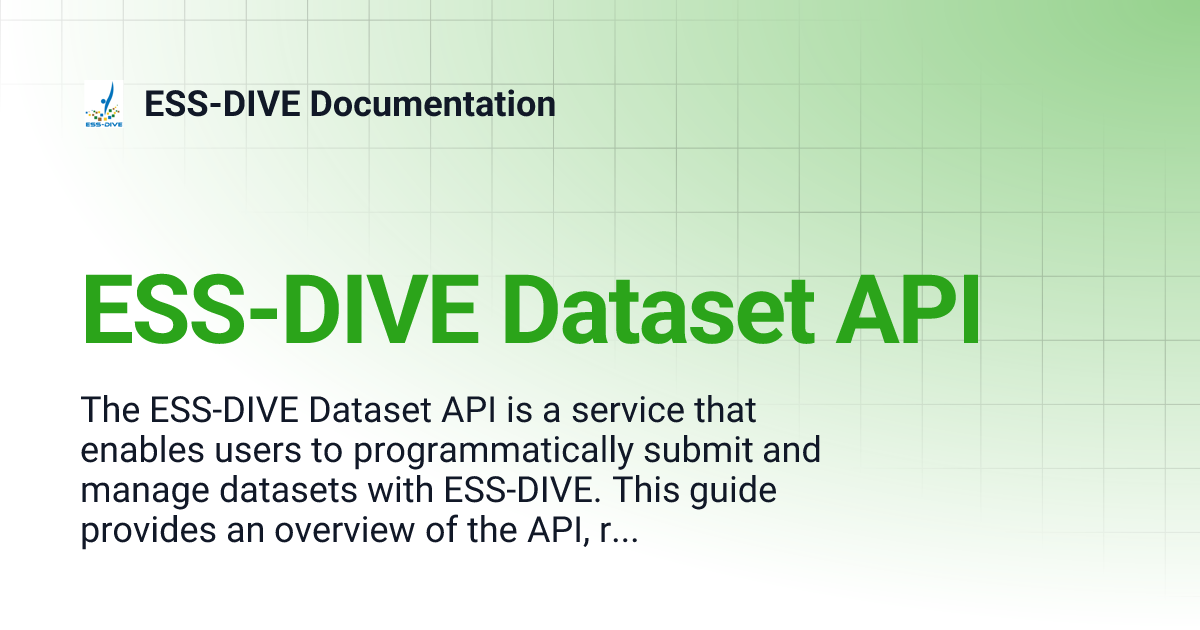 ESS-DIVE

ESS-DIVE Documentation

ESS-DIVE Dataset API

The ESS-DIVE Dataset API is a service that enables users to programmatically submit and manage datasets with ESS-DIVE. This guide provides an overview of the API, r...